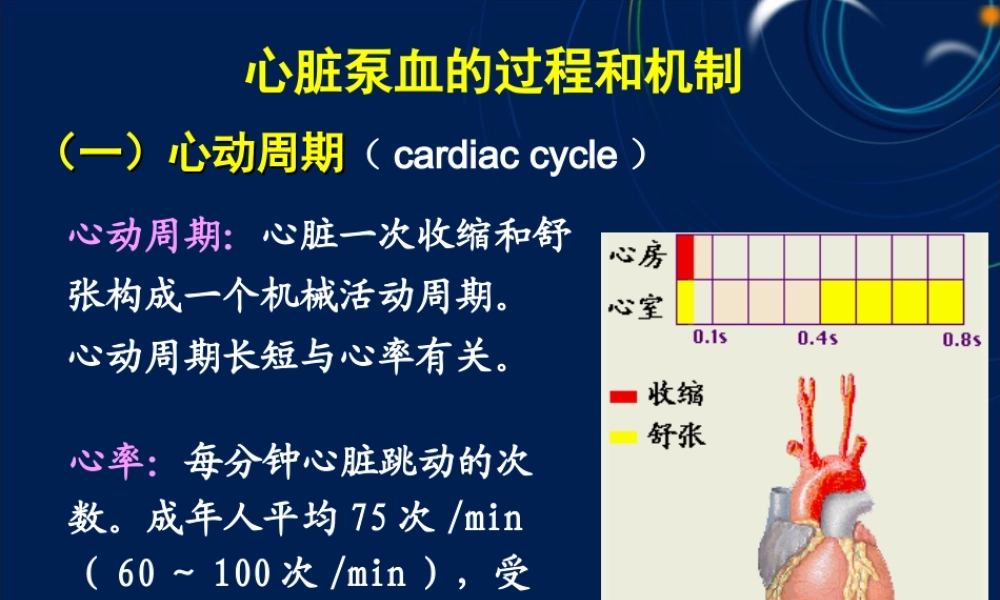 心脏泵血的过程和机制

（一）心动周期（ cardiac cycle ）

心动周期：心脏一次收缩和舒张构成一个机械活动周期。心动周期长短与心率有关。

心率：每分钟心脏跳动的次数。成年人平均 75 次 /min （ 60 ~ 100 次 /min ），受

心房
心室
0.1s
0.4s
0.8s

收缩
舒张